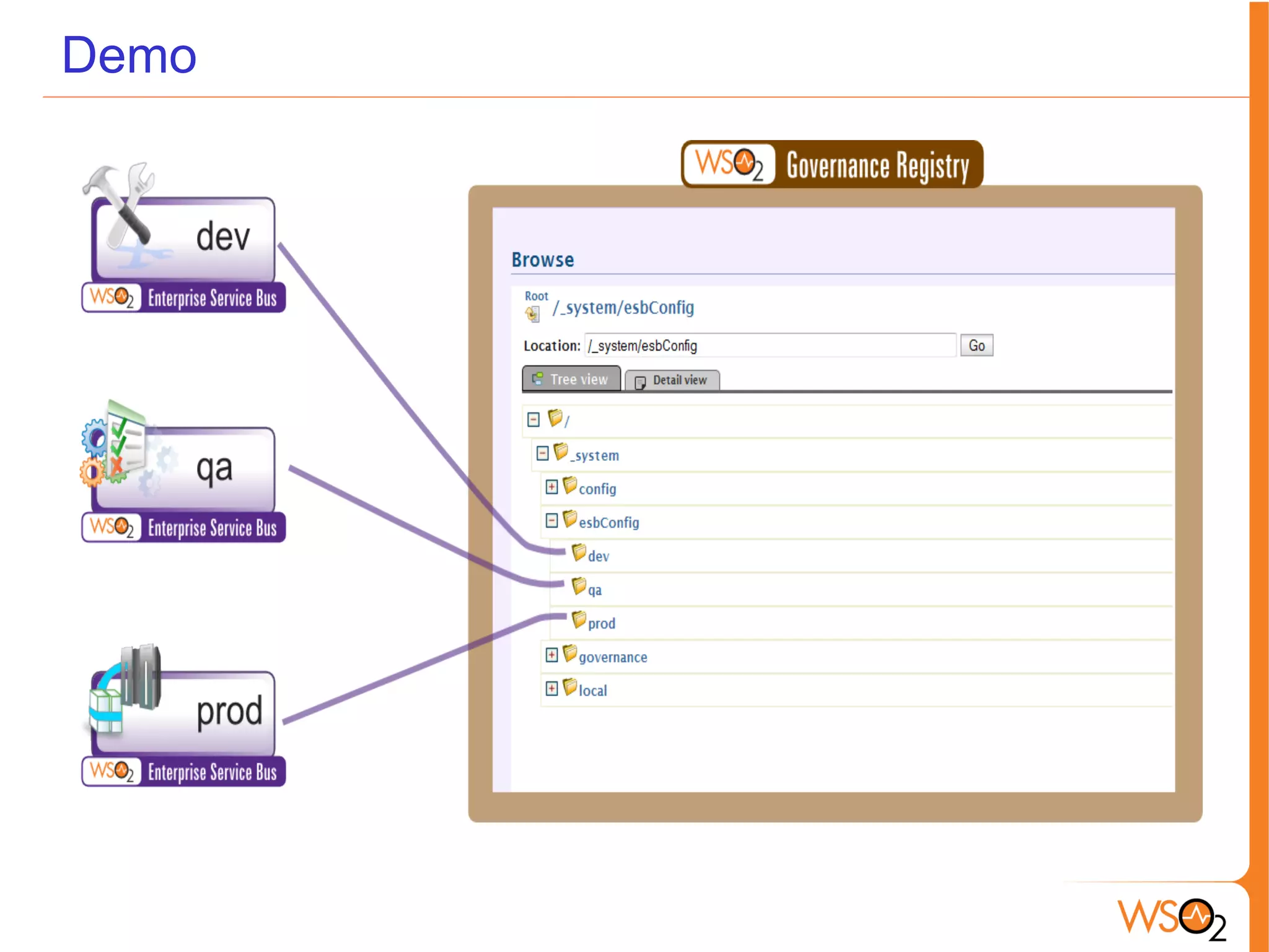 Demo

dev

WSO2 Enterprise Service Bus

qa

WSO2 Enterprise Service Bus

prod

WSO2 Enterprise Service Bus

WSO2 Governance Registry

Browse

Root

/_system/esbConfig

Location: /_system/esbConfig Go

Tree view Detail view

/

_system

config

esbConfig

dev

qa

prod

governance

local

WSO2